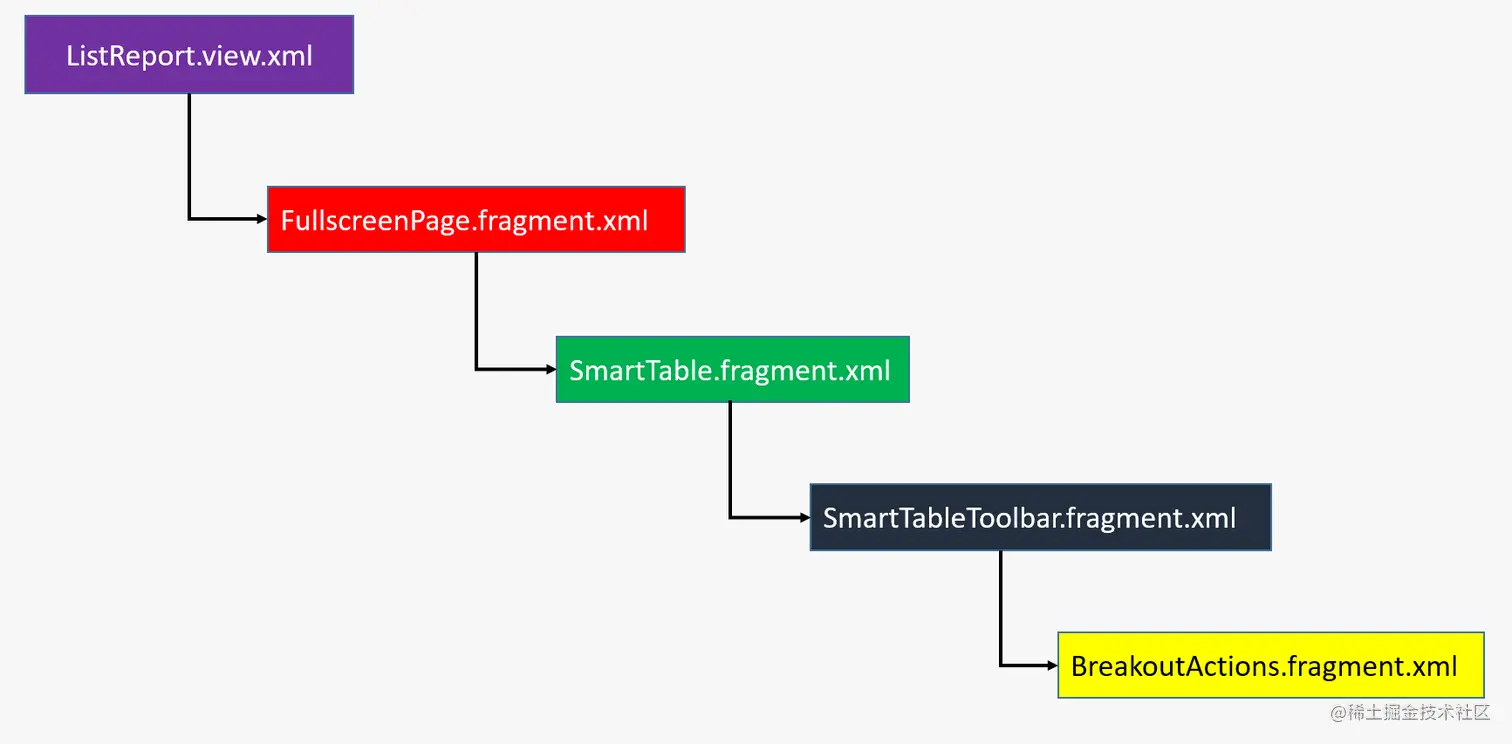 ListReport.view.xml

FullscreenPage.fragment.xml

SmartTable.fragment.xml

SmartTableToolbar.fragment.xml

BreakoutActions.fragment.xml

@稀土掘金技术社区